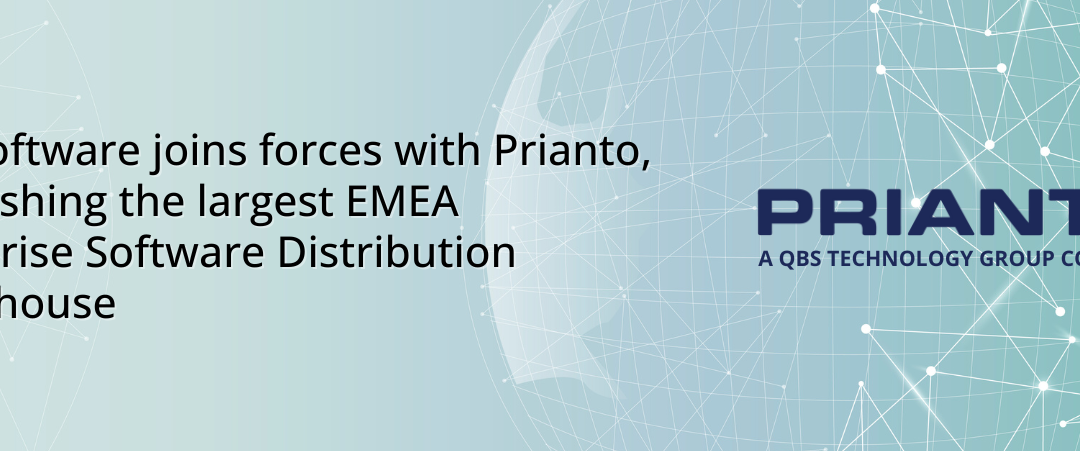 oftware joins forces with Prianto, shing the largest EMEA rise Software Distribution house

PRIANT
A QBS TECHNOLOGY GROUP CO